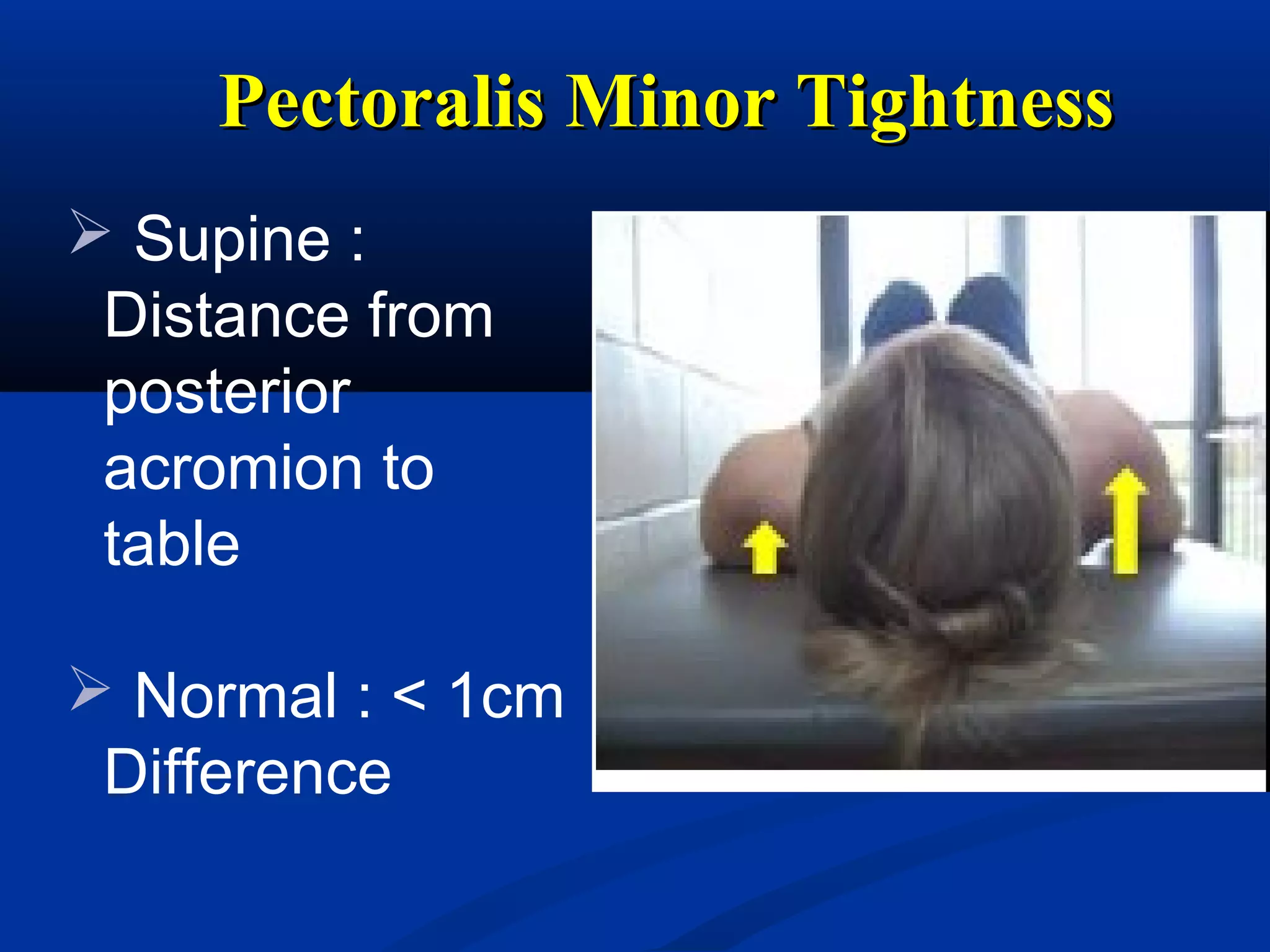 Pectoralis Minor Tightness

➢ Supine : Distance from posterior acromion to table

➢ Normal : < 1cm Difference